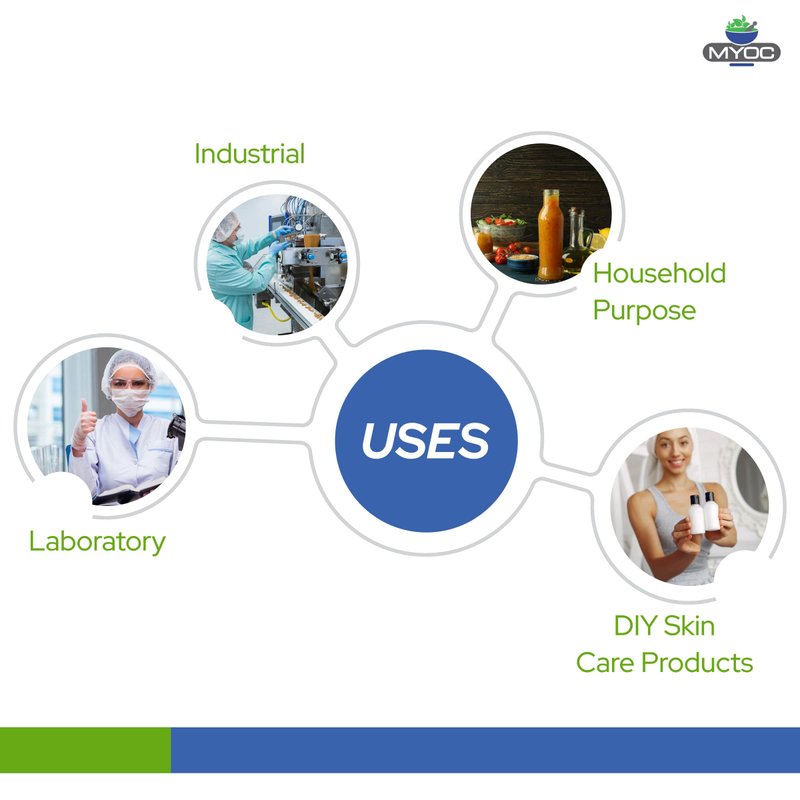 MYOC

Industrial

Household Purpose

USES

Laboratory

DIY Skin Care Products